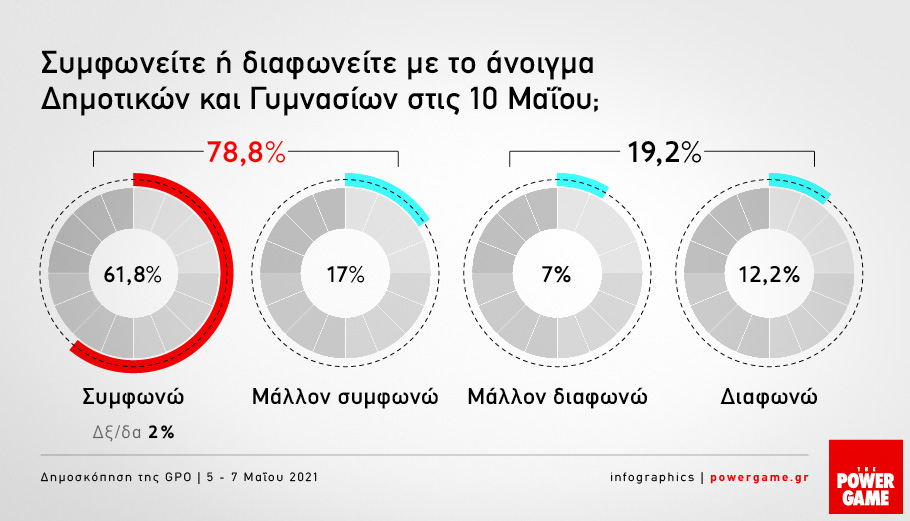 Συμφωνείτε ή διαφωνείτε με το άνοιγμα Δημοτικών και Γυμνασίων στις 10 Μαΐου;

78,8%

19,2%

61,8%

17%

7%

12,2%

Συμφωνώ

Μάλλον συμφωνώ

Μάλλον διαφωνώ

Διαφωνώ

Δξ/δα 2%

Δημοσκόπηση της GPO | 5 - 7 Μαΐου 2021

infographics | powergame.gr

THE POWER GAME